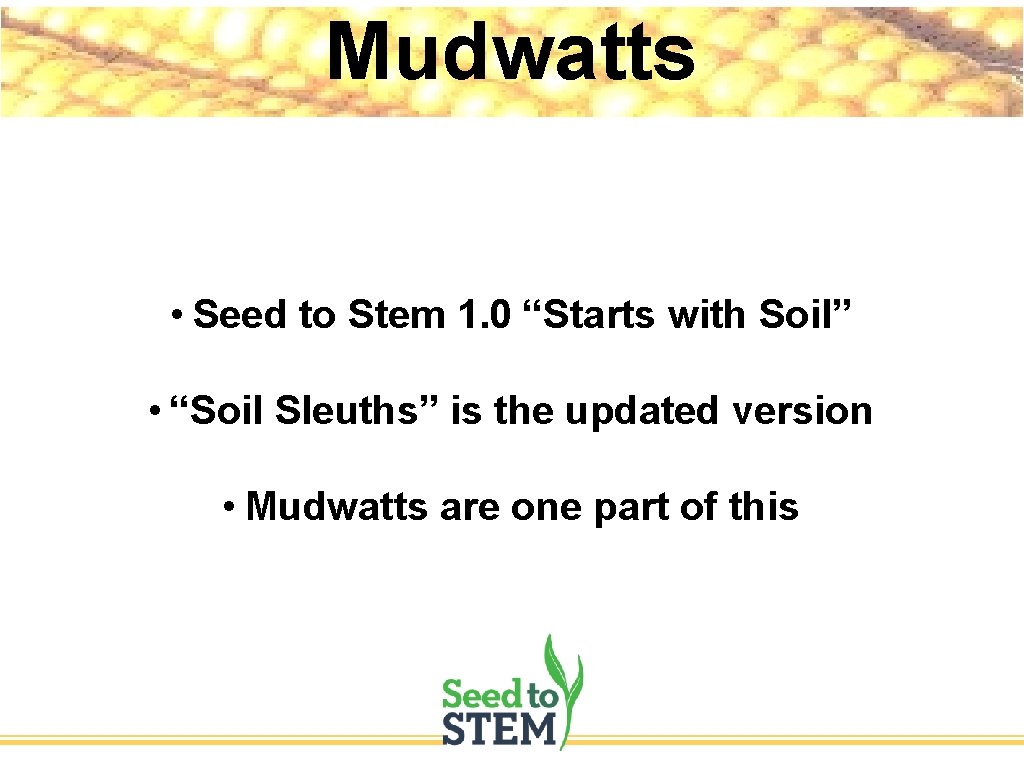 Mudwatts

• Seed to Stem 1.0 “Starts with Soil”

• “Soil Sleuths” is the updated version

• Mudwatts are one part of this

Seed to STEM